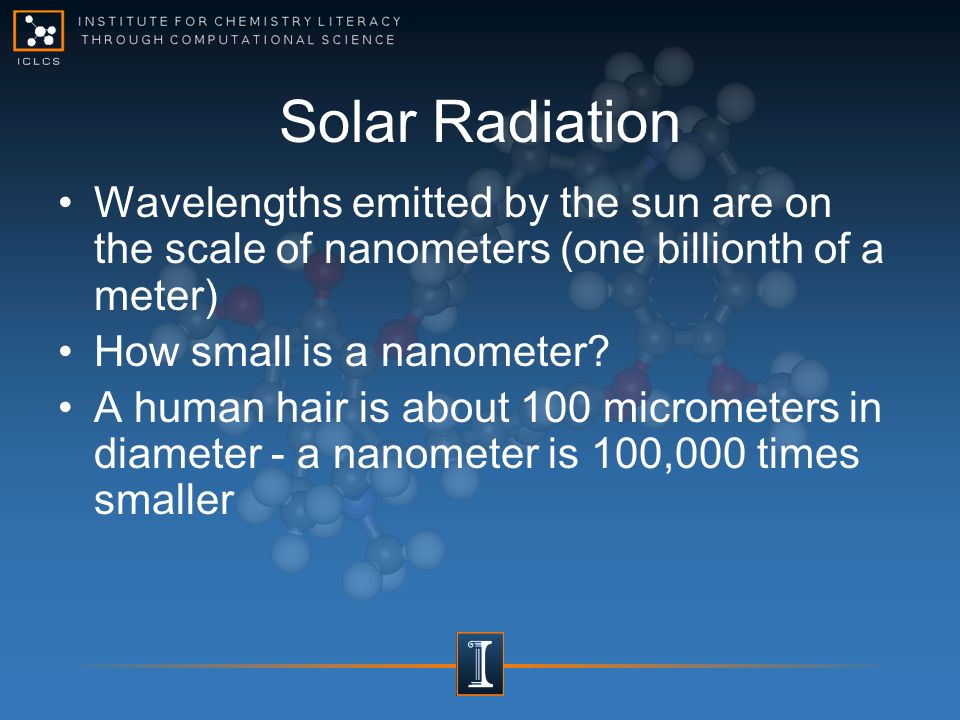 ICLCS

INSTITUTE FOR CHEMISTRY LITERACY THROUGH COMPUTATIONAL SCIENCE

Solar Radiation

• Wavelengths emitted by the sun are on the scale of nanometers (one billionth of a meter)
• How small is a nanometer?
• A human hair is about 100 micrometers in diameter - a nanometer is 100,000 times smaller

I